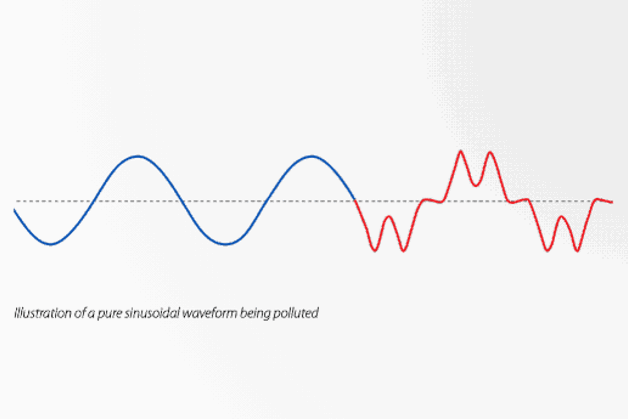 Illustration of a pure sinusoidal waveform being polluted